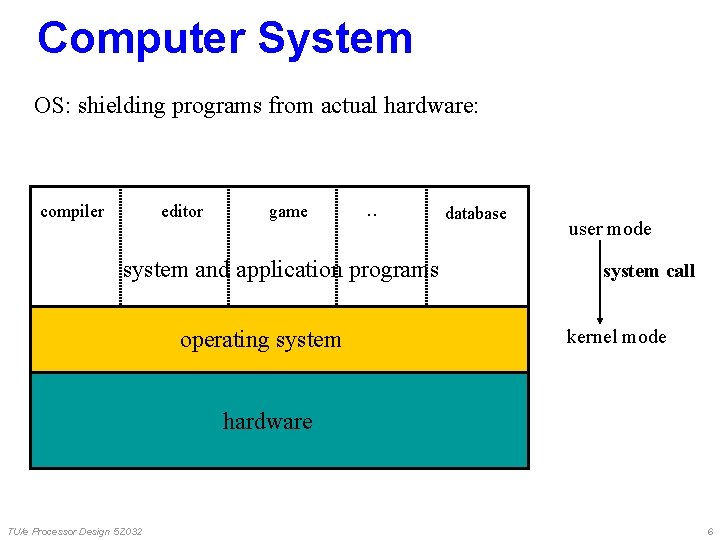 Computer System

OS: shielding programs from actual hardware:

compiler

editor

game

..

database

system and application programs

operating system

hardware

user mode

system call

kernel mode

TU/e Processor Design 5Z032

6